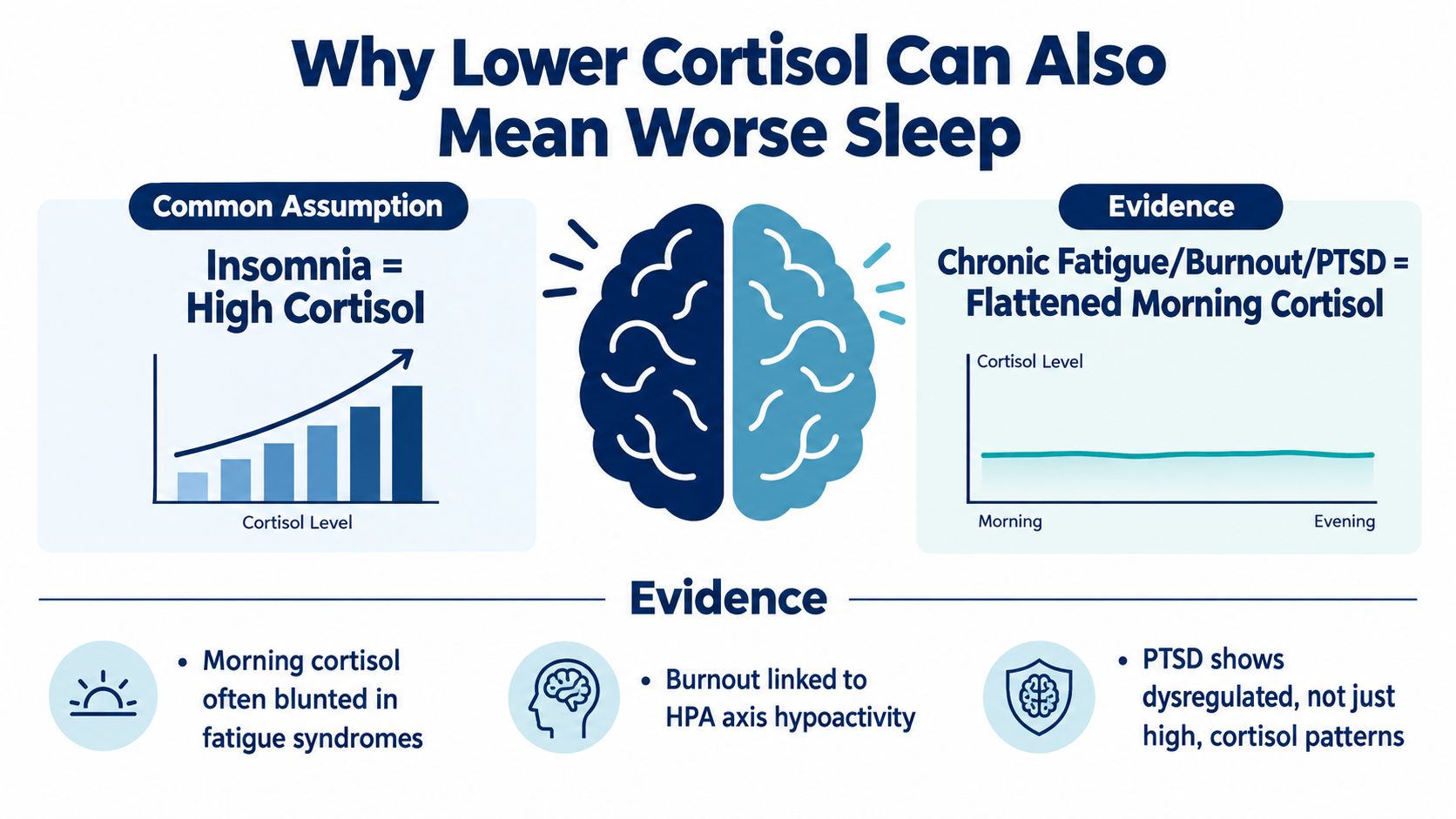 Why Lower Cortisol Can Also Mean Worse Sleep

Common Assumption

Insomnia = High Cortisol

Cortisol Level

Evidence

Chronic Fatigue/Burnout/PTSD = Flattened Morning Cortisol

Cortisol Level

Morning

Evening

Evidence

• Morning cortisol often blunted in fatigue syndromes

• Burnout linked to HPA axis hypoactivity

• PTSD shows dysregulated, not just high, cortisol patterns